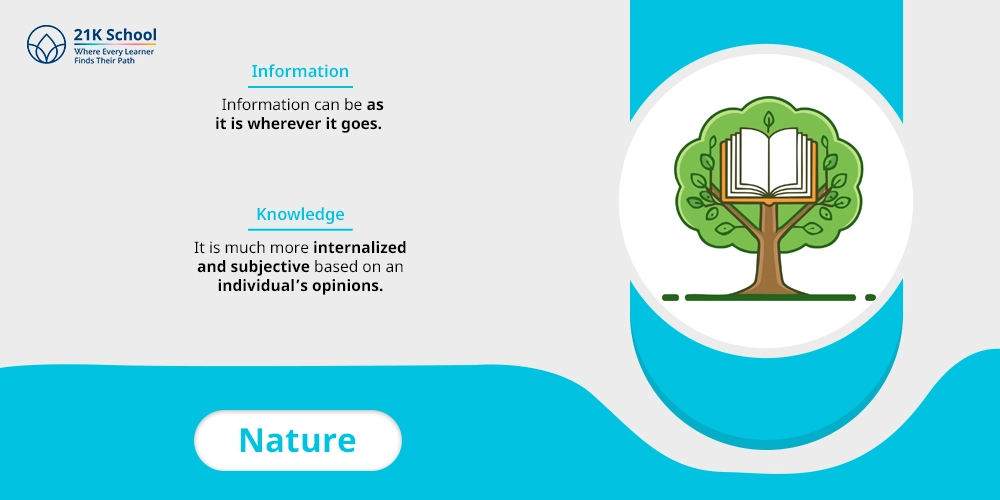 21K School
Where Every Learner
Finds Their Path

Information

Information can be as it is wherever it goes.

Knowledge

It is much more internalized and subjective based on an individual's opinions.

Nature